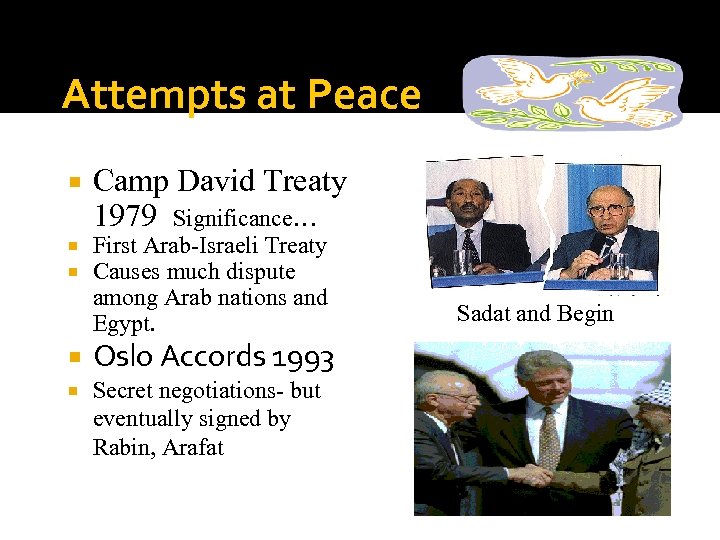 Attempts at Peace

Camp David Treaty 1979 Significance…

First Arab-Israeli Treaty

Causes much dispute among Arab nations and Egypt.

Oslo Accords 1993

Secret negotiations- but eventually signed by Rabin, Arafat

Sadat and Begin